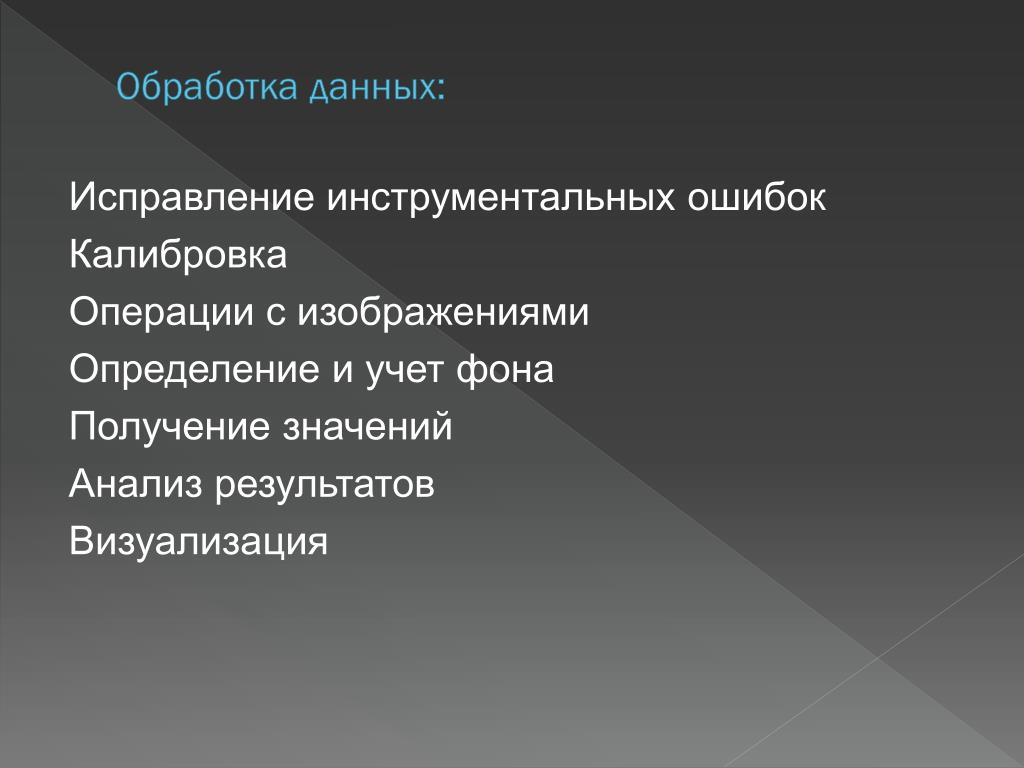 Обработка данных:

Исправление инструментальных ошибок
Калибровка
Операции с изображениями
Определение и учет фона
Получение значений
Анализ результатов
Визуализация